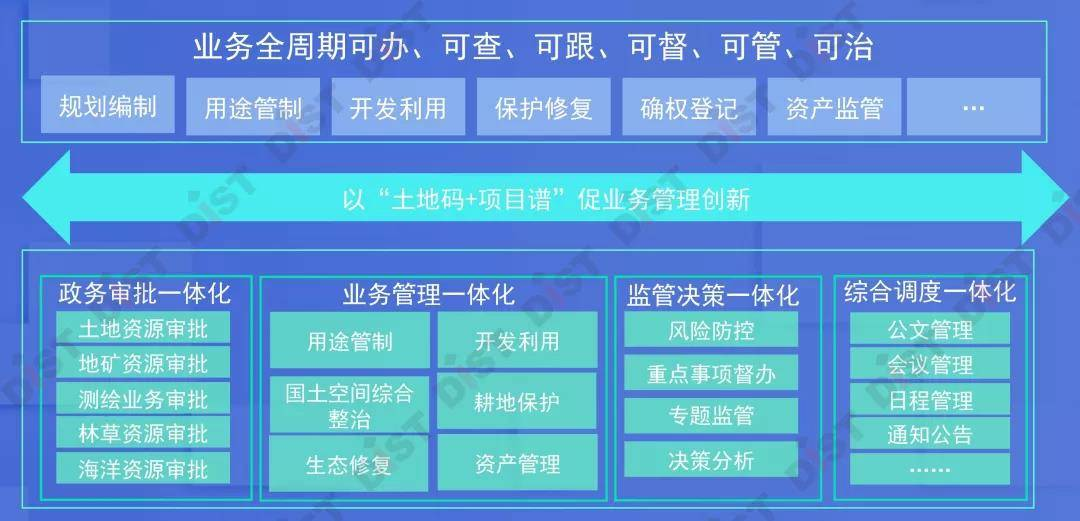 业务全周期可办、可查、可跟、可督、可管、可治

规划编制 用途管制 开发利用 保护修复 确权登记 资产监管 …

以“土地码+项目谱”促业务管理创新

政务审批一体化
土地资源审批
地矿资源审批
测绘业务审批
林草资源审批
海洋资源审批

业务管理一体化
用途管制
开发利用
国土空间综合整治
耕地保护
生态修复
资产管理

监管决策一体化
风险防控
重点事项督办
专题监管
决策分析

综合调度一体化
公文管理
会议管理
日程管理
通知公告
……

DIST